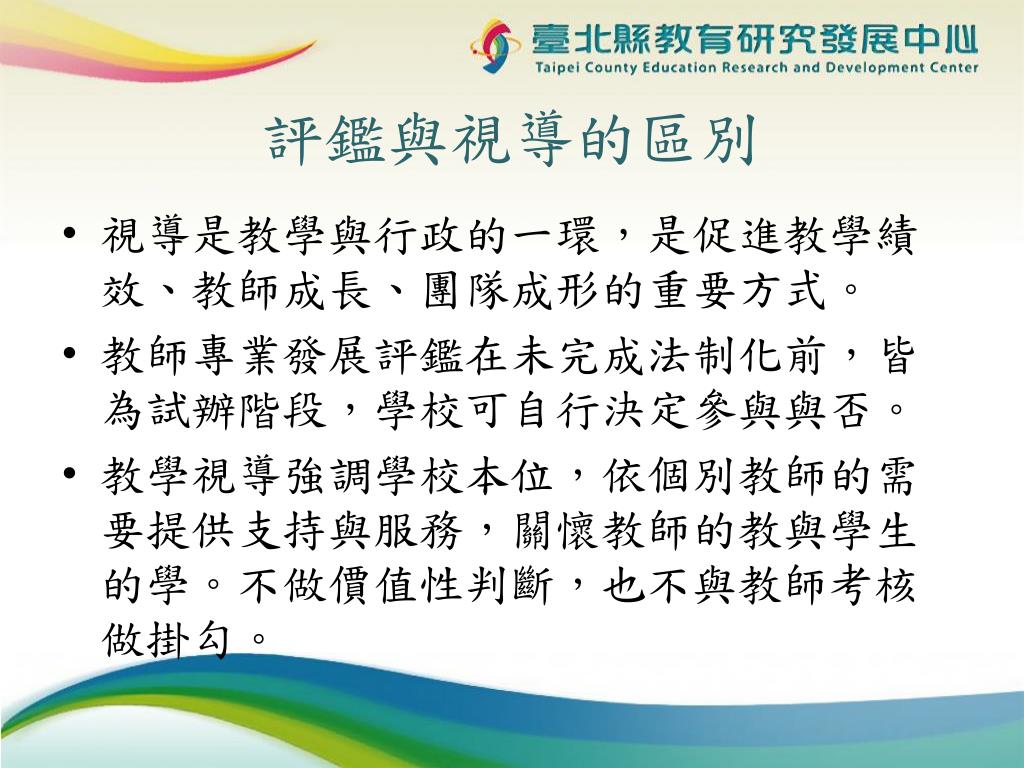 臺北縣教育研究發展中心
Taipei County Education Research and Development Center

評鑑與視導的區別

• 視導是教學與行政的一環，是促進教學績效、教師成長、團隊成形的重要方式。

• 教師專業發展評鑑在未完成法制化前，皆為試辦階段，學校可自行決定參與與否。

• 教學視導強調學校本位，依個別教師的需要提供支持與服務，關懷教師的教與學生的學。不做價值性判斷，也不與教師考核做掛勾。